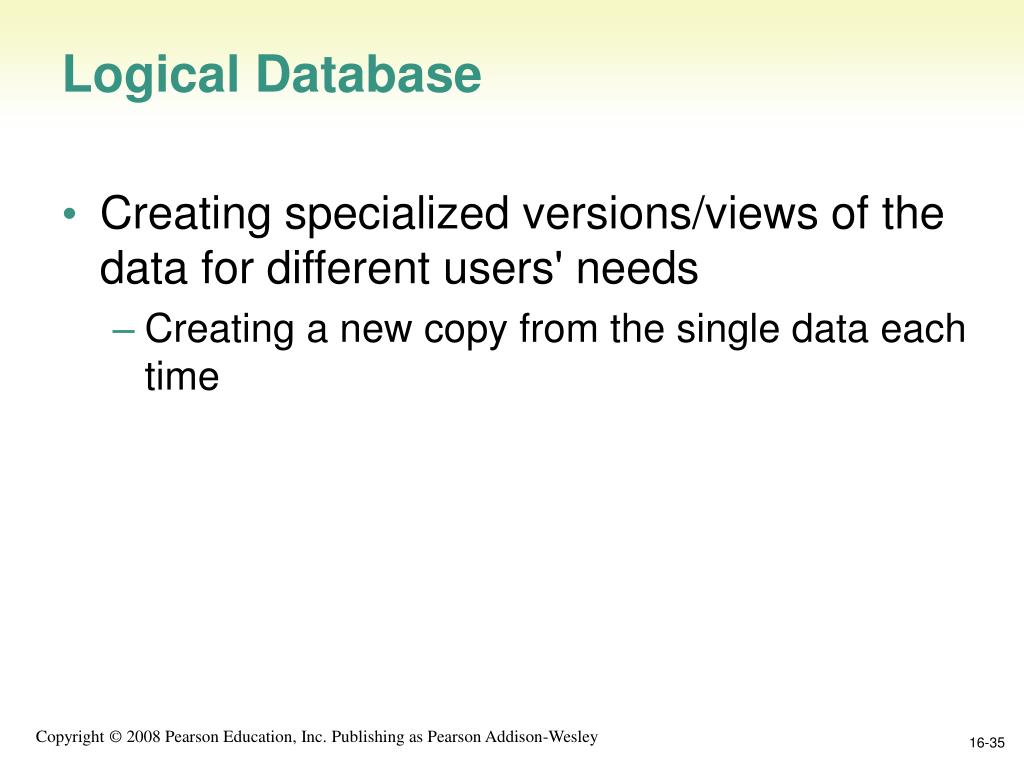 Logical Database

• Creating specialized versions/views of the data for different users' needs

– Creating a new copy from the single data each time

Copyright © 2008 Pearson Education, Inc. Publishing as Pearson Addison-Wesley

16-35